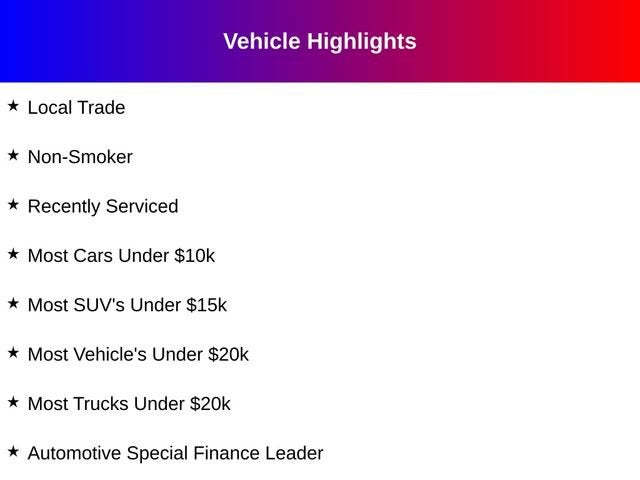 Vehicle Highlights

★ Local Trade

★ Non-Smoker

★ Recently Serviced

★ Most Cars Under \$10k

★ Most SUV's Under \$15k

★ Most Vehicle's Under \$20k

★ Most Trucks Under \$20k

★ Automotive Special Finance Leader